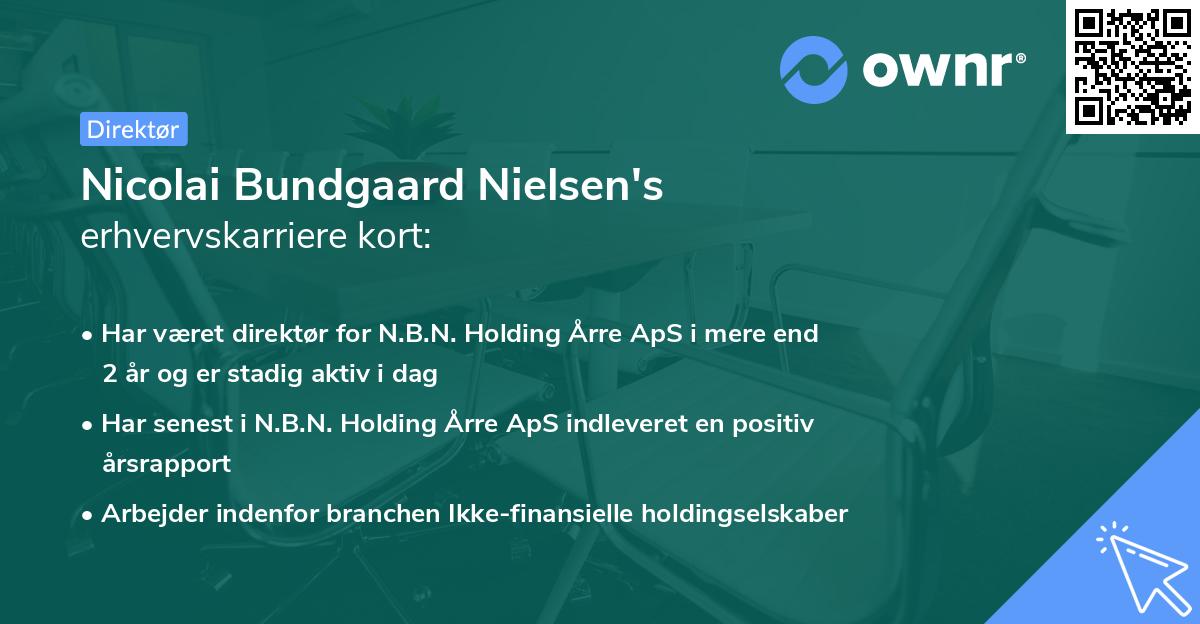 ownr®

Direktør

Nicolai Bundgaard Nielsen's
erhvervskarriere kort:

• Har været direktør for N.B.N. Holding Årre ApS i mere end 2 år og er stadig aktiv i dag

• Har senest i N.B.N. Holding Årre ApS indleveret en positiv årsrapport

• Arbejder indenfor branchen Ikke-finansielle holdingselskaber